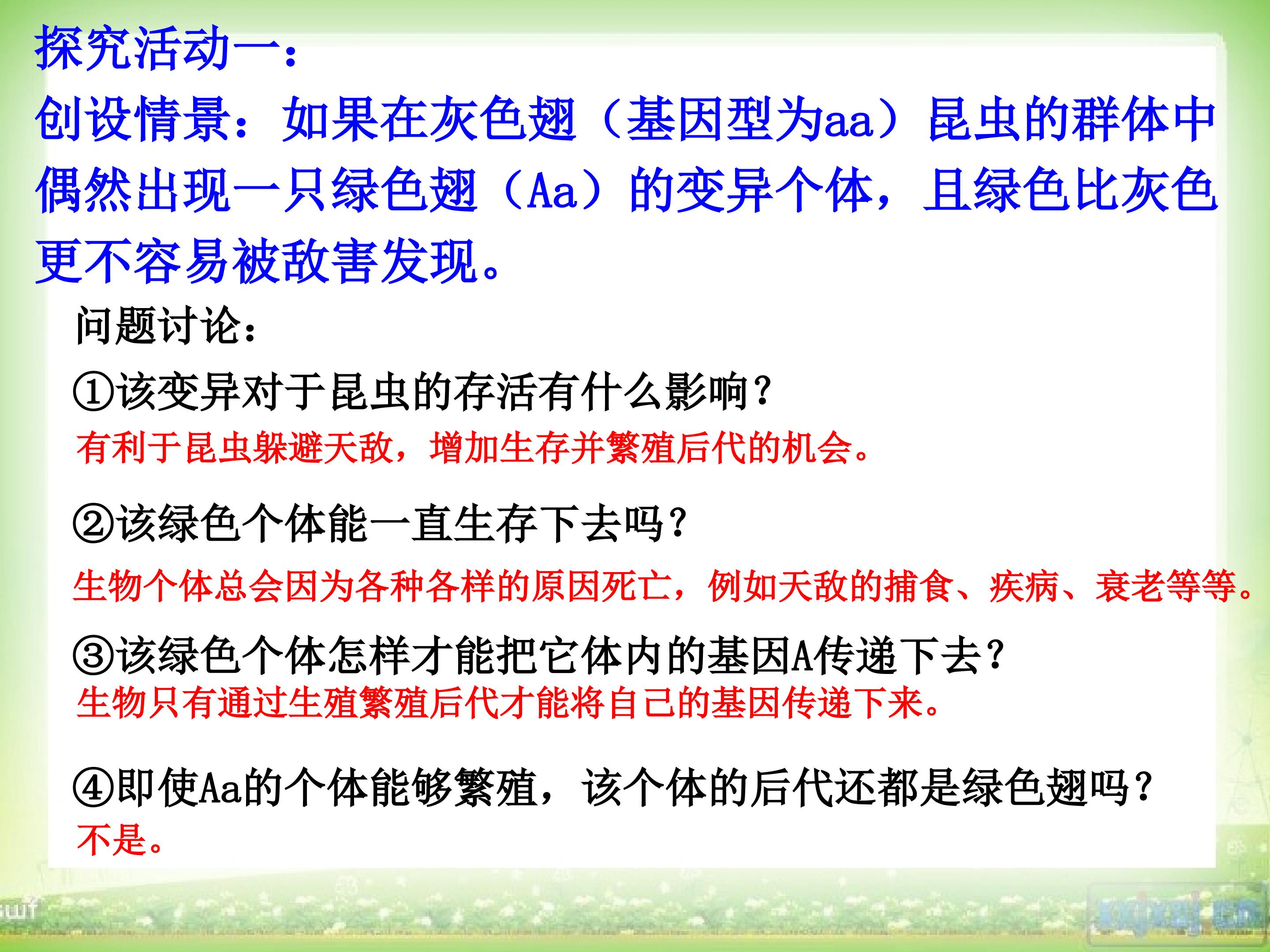 探究活动一：

创设情景：如果在灰色翅（基因型为aa）昆虫的群体中偶然出现一只绿色翅（Aa）的变异个体，且绿色比灰色更不容易被敌害发现。

问题讨论：

①该变异对于昆虫的存活有什么影响？

有利于昆虫躲避天敌，增加生存并繁殖后代的机会。

②该绿色个体能一直生存下去吗？

生物个体总会因为各种各样的原因死亡，例如天敌的捕食、疾病、衰老等等。

③该绿色个体怎样才能把它体内的基因A传递下去？

生物只有通过生殖繁殖后代才能将自己的基因传递下来。

④即使Aa的个体能够繁殖，该个体的后代还都是绿色翅吗？

不是。